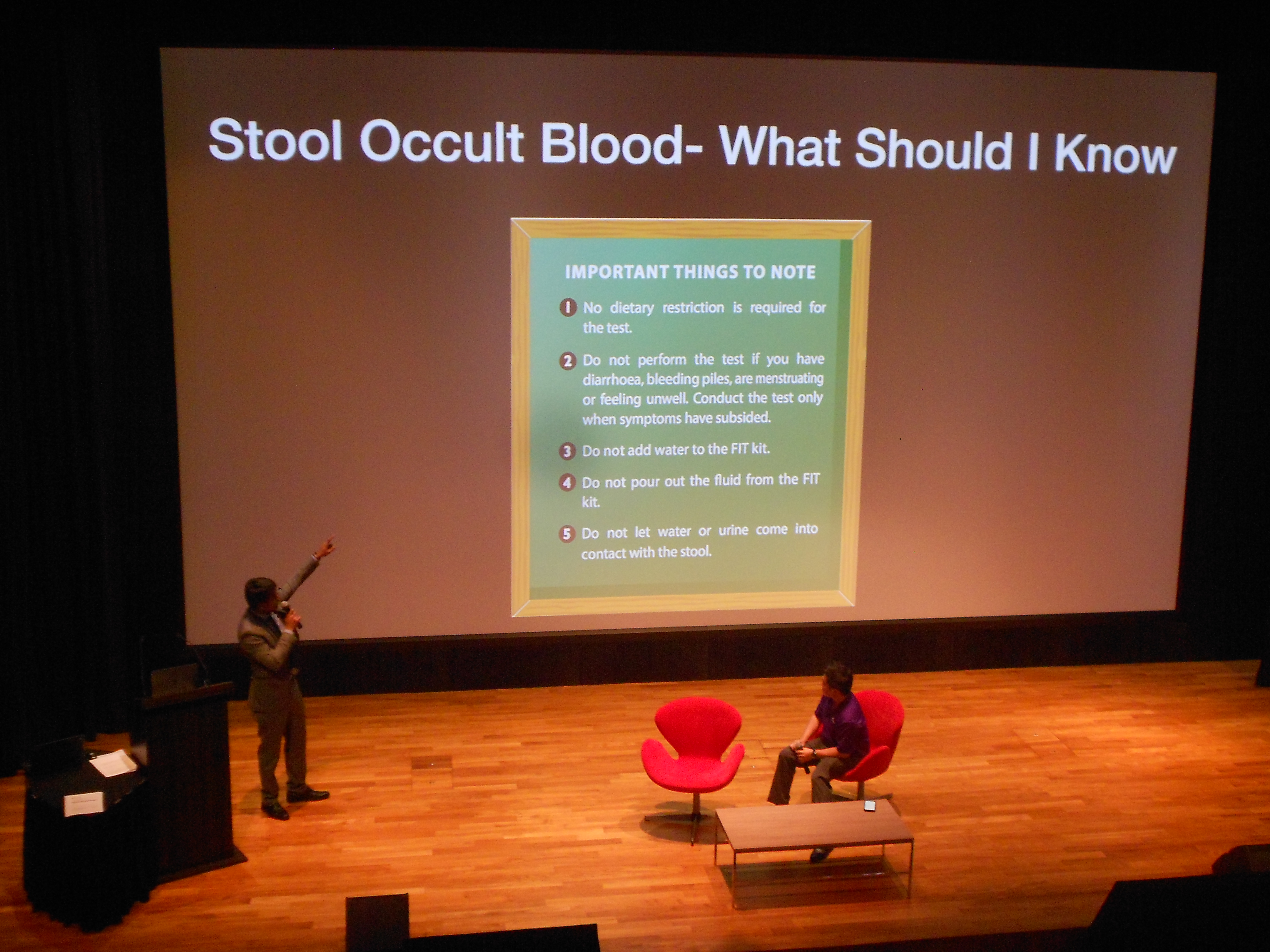 Stool Occult Blood- What Should I Know

IMPORTANT THINGS TO NOTE

1 No dietary restriction is required for the test.

2 Do not perform the test if you have diarrhoea, bleeding piles, are menstruating or feeling unwell. Conduct the test only when symptoms have subsided.

3 Do not add water to the FIT kit.

4 Do not pour out the fluid from the FIT kit.

5 Do not let water or urine come into contact with the stool.